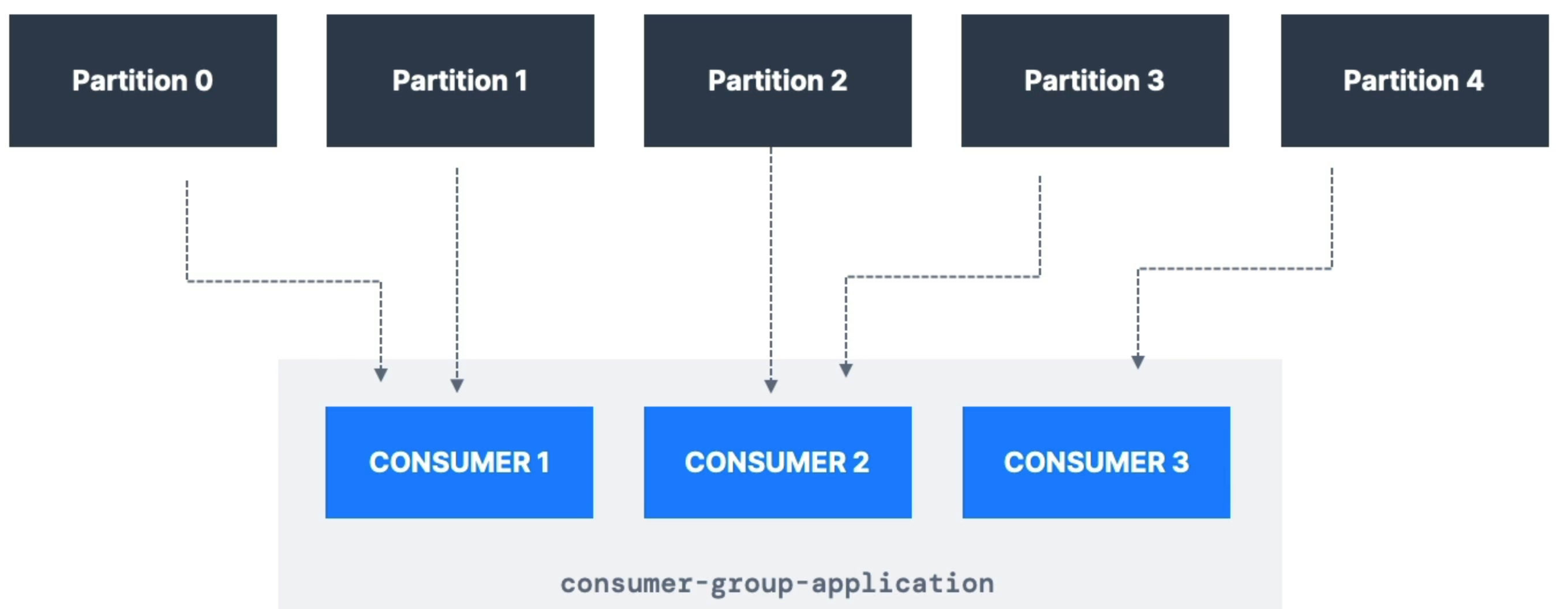 Partition 0

Partition 1

Partition 2

Partition 3

Partition 4

CONSUMER 1

CONSUMER 2

CONSUMER 3

consumer-group-application